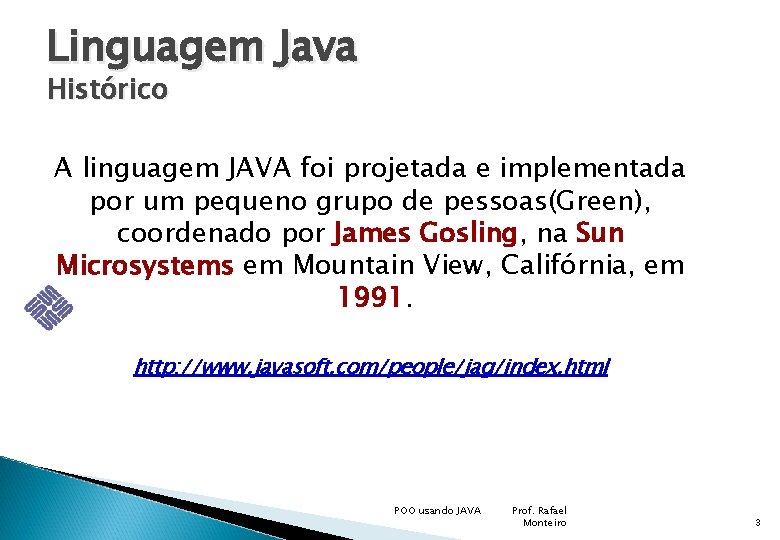 Linguagem Java
Histórico

A linguagem JAVA foi projetada e implementada por um pequeno grupo de pessoas(Green), coordenado por James Gosling, na Sun Microsystems em Mountain View, Califórnia, em 1991.

http://www.javasoft.com/people/jag/index.html

POO usando JAVA

Prof. Rafael Monteiro

3